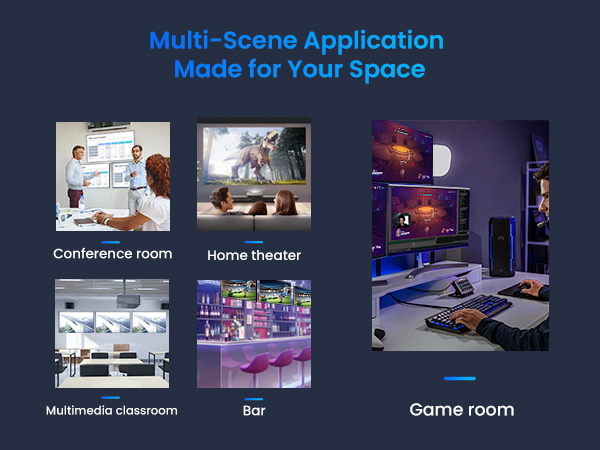 Multi-Scene Application
Made for Your Space

Conference room

Home theater

Multimedia classroom

Bar

Game room